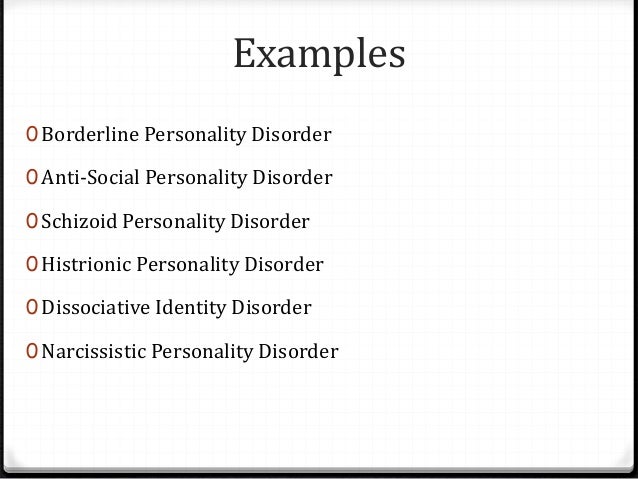 Examples

0 Borderline Personality Disorder

0 Anti-Social Personality Disorder

0 Schizoid Personality Disorder

0 Histrionic Personality Disorder

0 Dissociative Identity Disorder

0 Narcissistic Personality Disorder